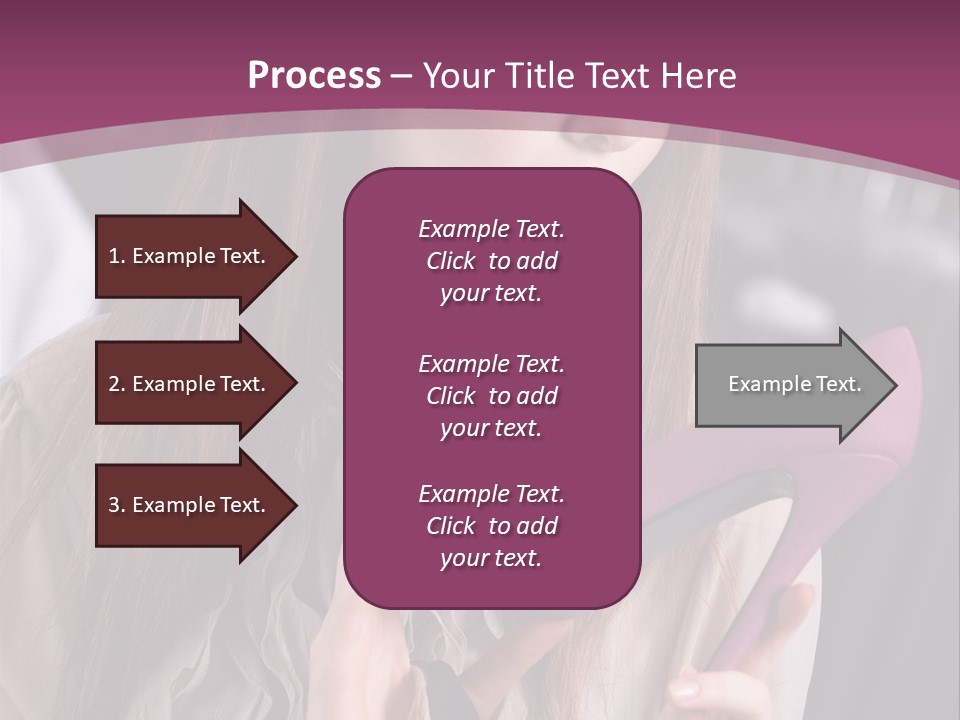 Process – Your Title Text Here

1. Example Text.

2. Example Text.

3. Example Text.

Example Text. Click to add your text.

Example Text. Click to add your text.

Example Text. Click to add your text.

Example Text.